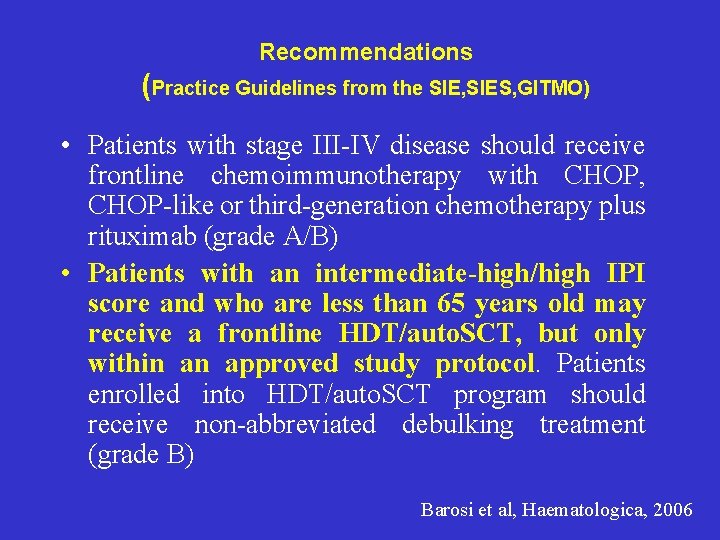 Recommendations
(Practice Guidelines from the SIE,SIES,GITMO)

• Patients with stage III-IV disease should receive frontline chemoimmunotherapy with CHOP, CHOP-like or third-generation chemotherapy plus rituximab (grade A/B)

• Patients with an intermediate-high/high IPI score and who are less than 65 years old may receive a frontline HDT/autoSCT, but only within an approved study protocol. Patients enrolled into HDT/autoSCT program should receive non-abbreviated debulking treatment (grade B)

Barosi et al, Haematologica, 2006